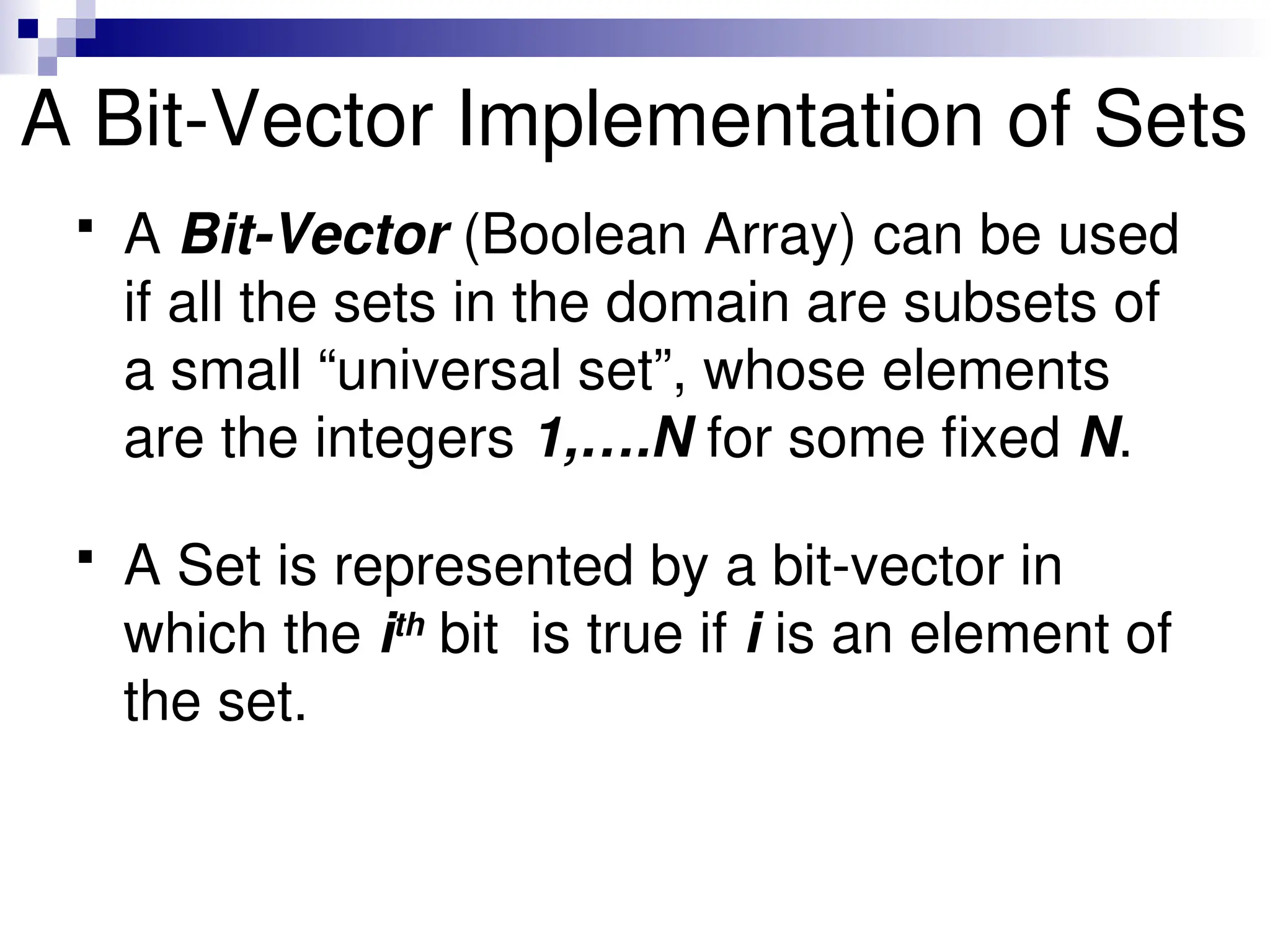 A Bit-Vector Implementation of Sets

▪ A Bit-Vector (Boolean Array) can be used if all the sets in the domain are subsets of a small “universal set”, whose elements are the integers 1,….N for some fixed N.

▪ A Set is represented by a bit-vector in which the $i^{th}$ bit is true if i is an element of the set.